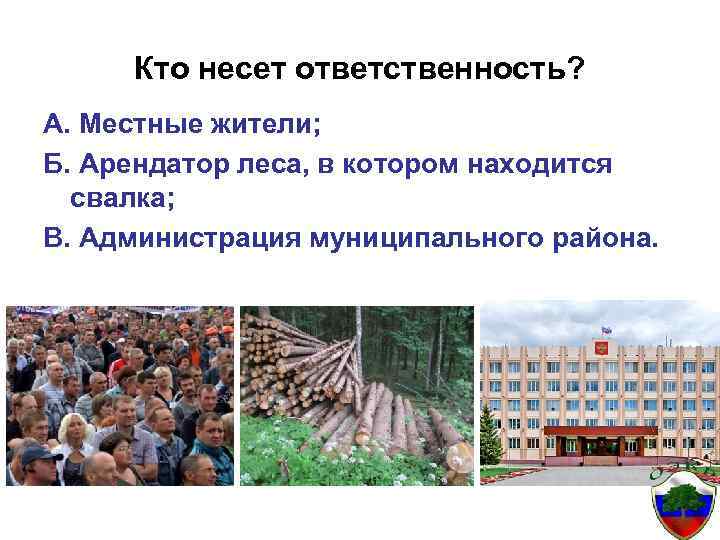 Кто несет ответственность?

А. Местные жители;

Б. Арендатор леса, в котором находится свалка;

В. Администрация муниципального района.